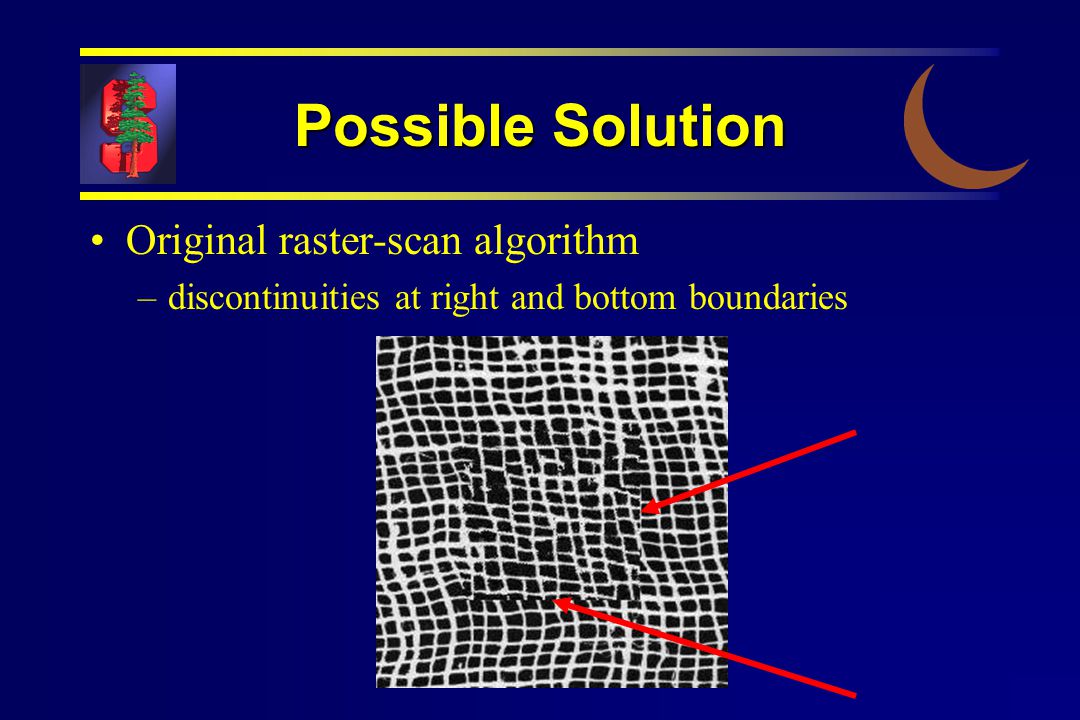 Possible Solution

• Original raster-scan algorithm
– discontinuities at right and bottom boundaries